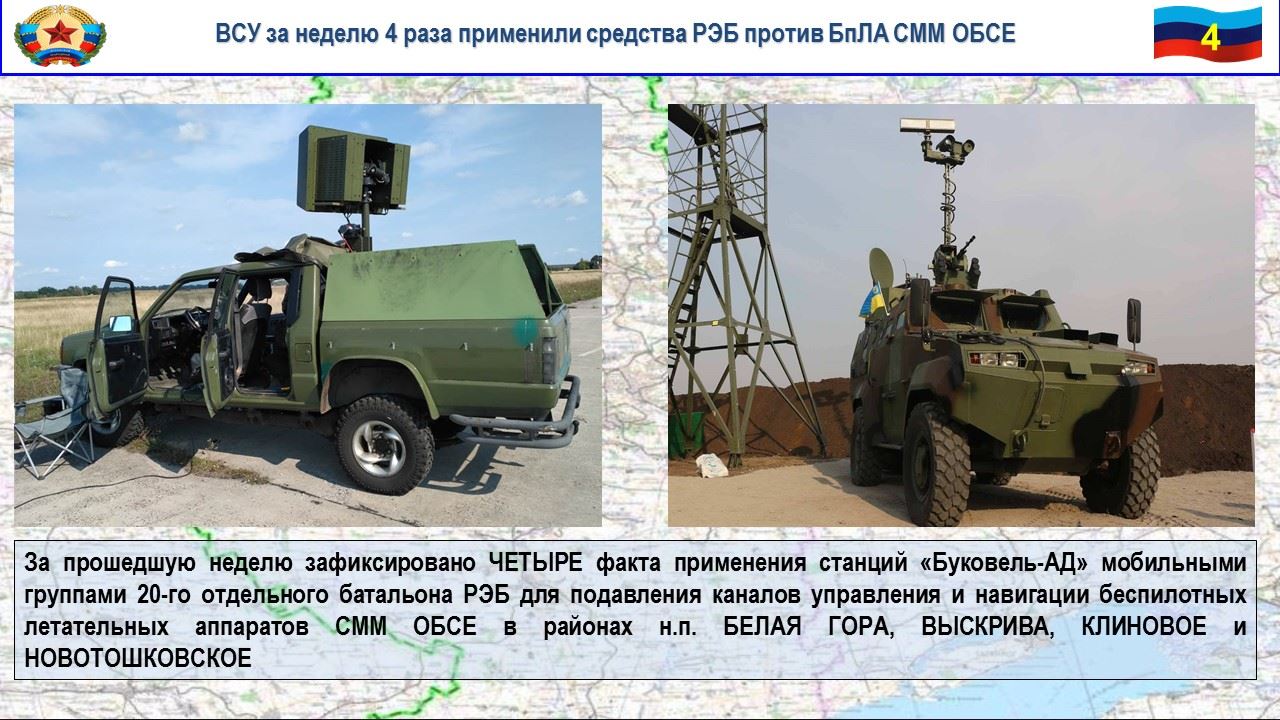 ВСУ за неделю 4 раза применили средства РЭБ против БпЛА СММ ОБСЕ

4

За прошедшую неделю зафиксировано ЧЕТЫРЕ факта применения станций «Буковель-АД» мобильными группами 20-го отдельного батальона РЭБ для подавления каналов управления и навигации беспилотных летательных аппаратов СММ ОБСЕ в районах н.п. БЕЛАЯ ГОРА, ВЫСКРИВА, КЛИНОВОЕ и НОВОТОШКОВСКОЕ